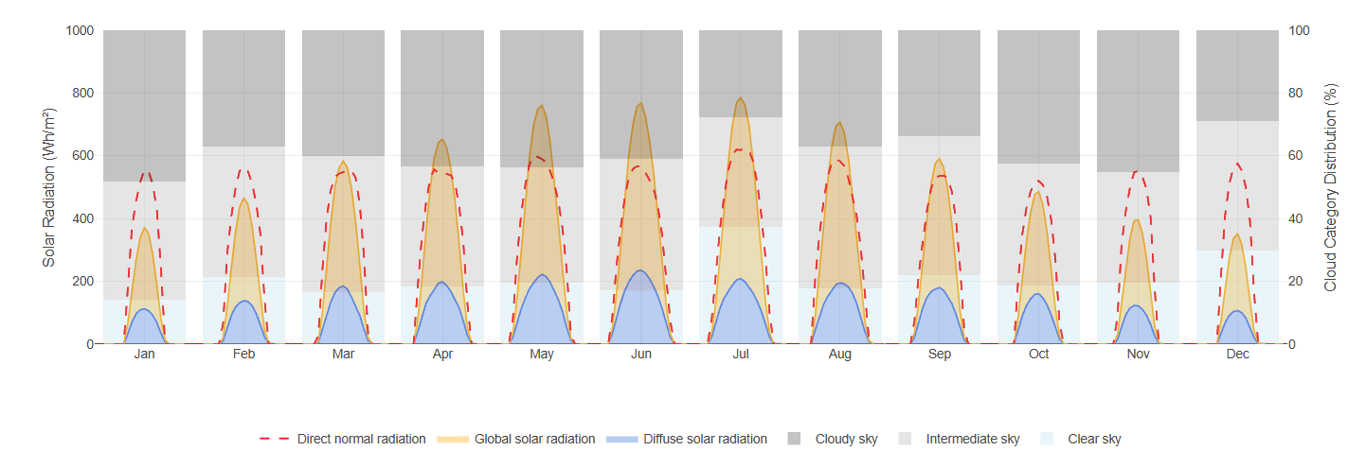 Solar Radiation (Wh/m²)

1000
800
600
400
200
0

Cloud Category Distribution (%)

100
80
60
40
20
0

Jan Feb Mar Apr May Jun Jul Aug Sep Oct Nov Dec

Direct normal radiation Global solar radiation Diffuse solar radiation Cloudy sky Intermediate sky Clear sky